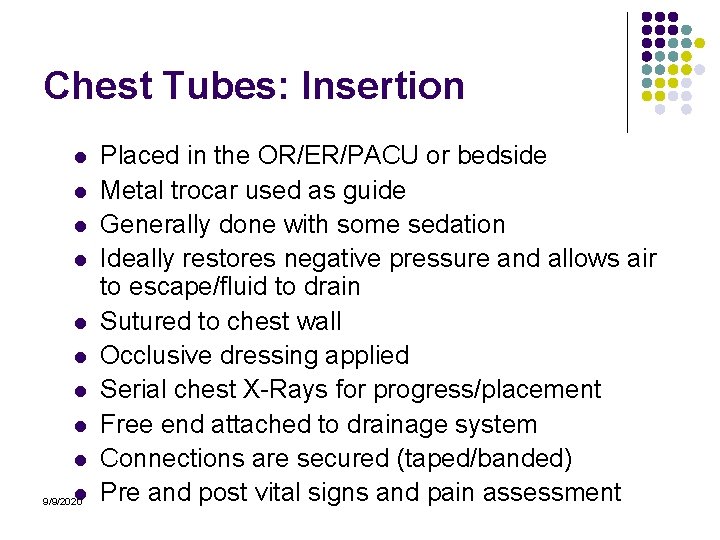 Chest Tubes: Insertion

- Placed in the OR/ER/PACU or bedside
- Metal trocar used as guide
- Generally done with some sedation
- Ideally restores negative pressure and allows air to escape/fluid to drain
- Sutured to chest wall
- Occlusive dressing applied
- Serial chest X-Rays for progress/placement
- Free end attached to drainage system
- Connections are secured (taped/banded)
- Pre and post vital signs and pain assessment

9/9/2020